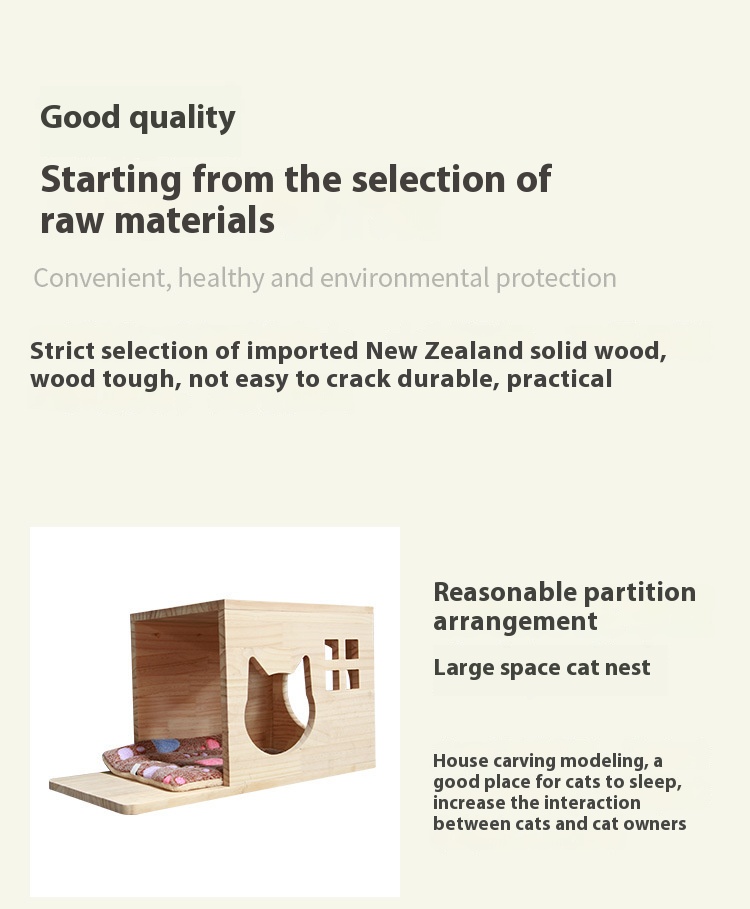 Good quality

Starting from the selection of raw materials

Convenient, healthy and environmental protection

Strict selection of imported New Zealand solid wood, wood tough, not easy to crack durable, practical

Reasonable partition arrangement

Large space cat nest

House carving modeling, a good place for cats to sleep, increase the interaction between cats and cat owners